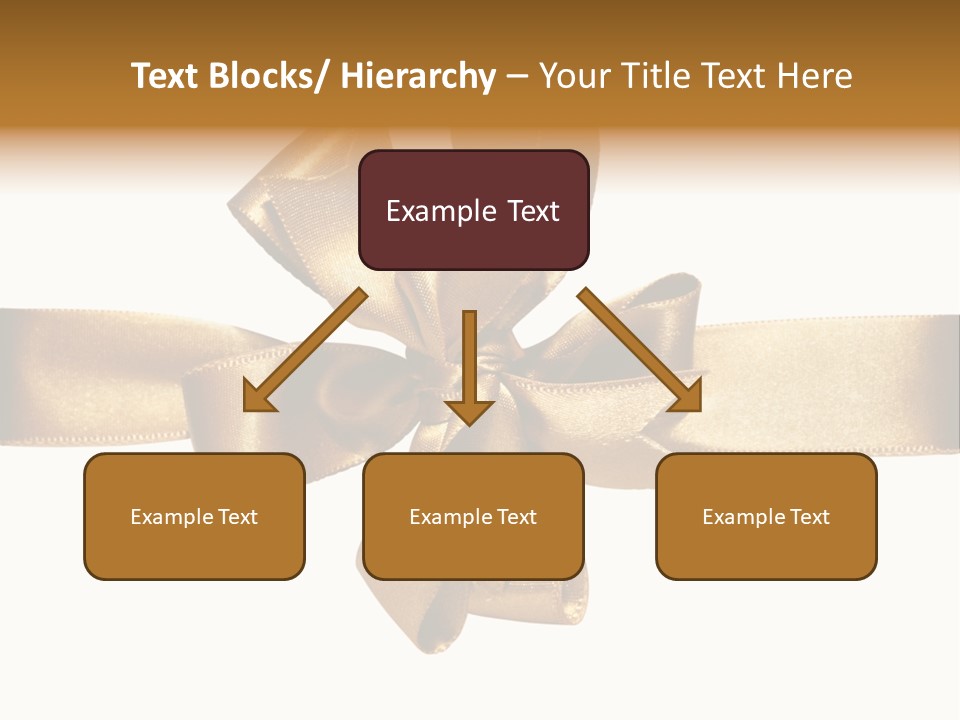 Text Blocks/ Hierarchy – Your Title Text Here

Example Text

Example Text

Example Text

Example Text